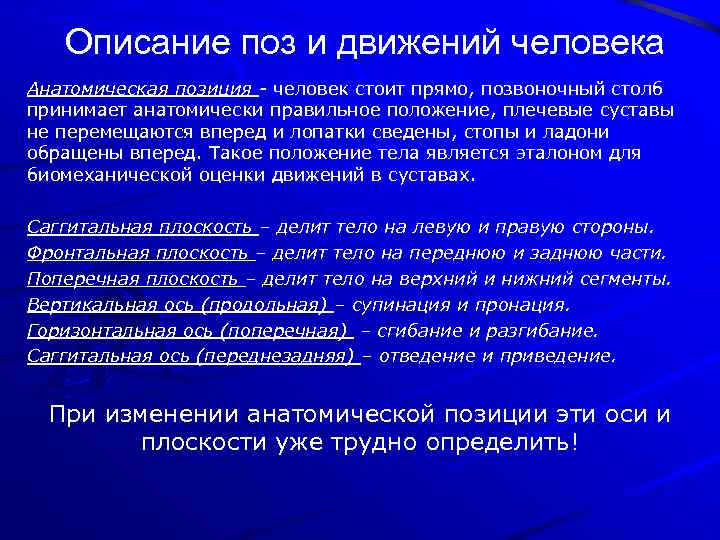 Описание поз и движений человека

Анатомическая позиция - человек стоит прямо, позвоночный столб принимает анатомически правильное положение, плечевые суставы не перемещаются вперед и лопатки сведены, стопы и ладони обращены вперед. Такое положение тела является эталоном для биомеханической оценки движений в суставах.

Саггитальная плоскость – делит тело на левую и правую стороны.
Фронтальная плоскость – делит тело на переднюю и заднюю части.
Поперечная плоскость – делит тело на верхний и нижний сегменты.
Вертикальная ось (продольная) – супинация и пронация.
Горизонтальная ось (поперечная) – сгибание и разгибание.
Саггитальная ось (переднезадняя) – отведение и приведение.

При изменении анатомической позиции эти оси и плоскости уже трудно определить!